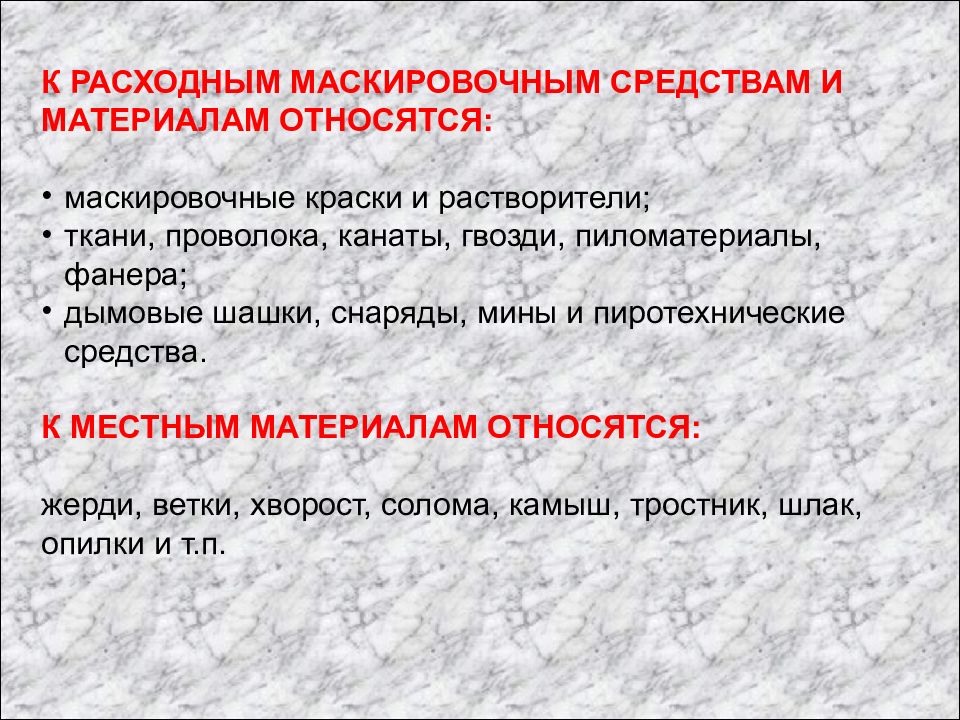 К РАСХОДНЫМ МАСКИРОВОЧНЫМ СРЕДСТВАМ И МАТЕРИАЛАМ ОТНОСЯТСЯ:

• маскировочные краски и растворители;
• ткани, проволока, канаты, гвозди, пиломатериалы, фанера;
• дымовые шашки, снаряды, мины и пиротехнические средства.

К МЕСТНЫМ МАТЕРИАЛАМ ОТНОСЯТСЯ:

жерди, ветки, хворост, солома, камыш, тростник, шлак, опилки и т.п.